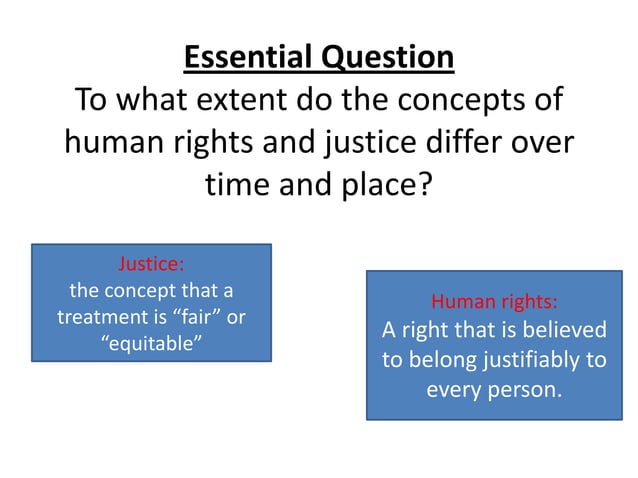 Essential Question
To what extent do the concepts of human rights and justice differ over time and place?

Justice:
the concept that a treatment is “fair” or “equitable”

Human rights:
A right that is believed to belong justifiably to every person.